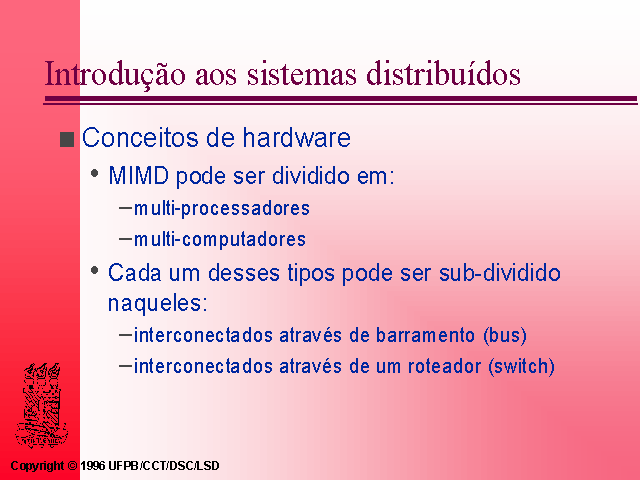 Introdução aos sistemas distribuídos

Conceitos de hardware

• MIMD pode ser dividido em:

– multi-processadores

– multi-computadores

• Cada um desses tipos pode ser sub-dividido naqueles:

– interconectados através de barramento (bus)

– interconectados através de um roteador (switch)

Copyright © 1996 UFPB/CCT/DSC/LSD